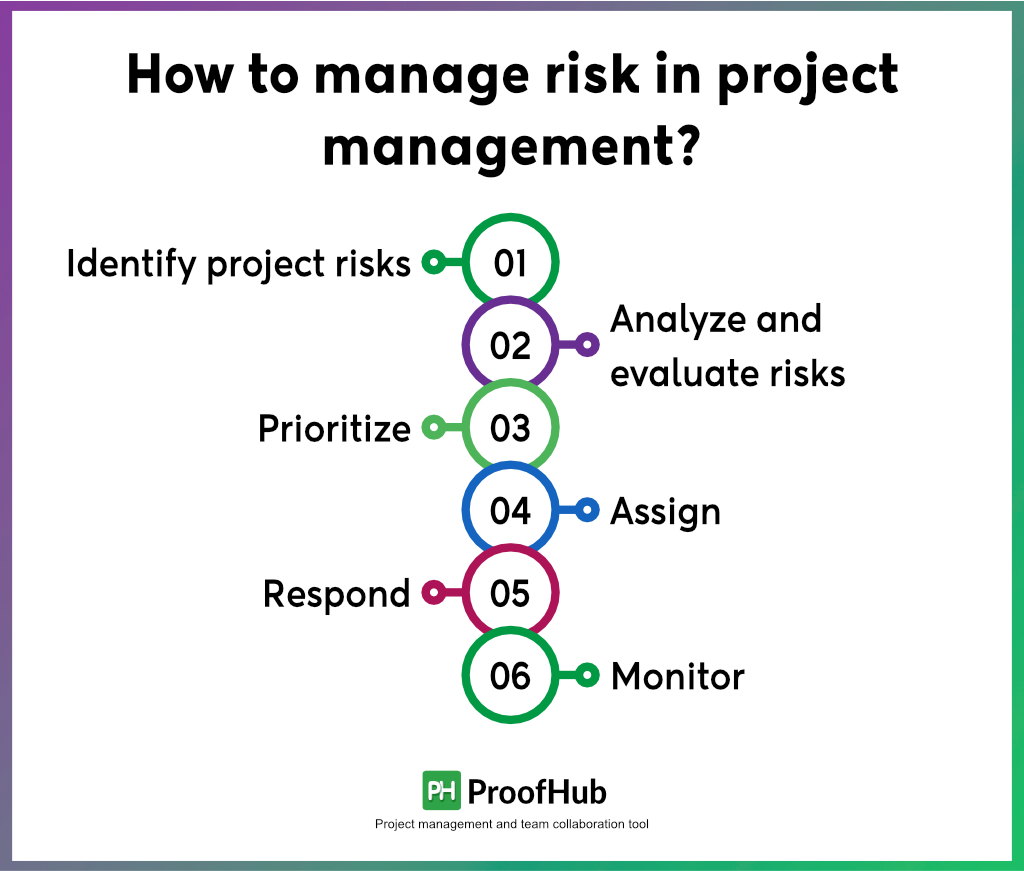 How to manage risk in project management?

Identify project risks 01

02 Analyze and evaluate risks

Prioritize 03

04 Assign

Respond 05

06 Monitor

PH ProofHub

Project management and team collaboration tool